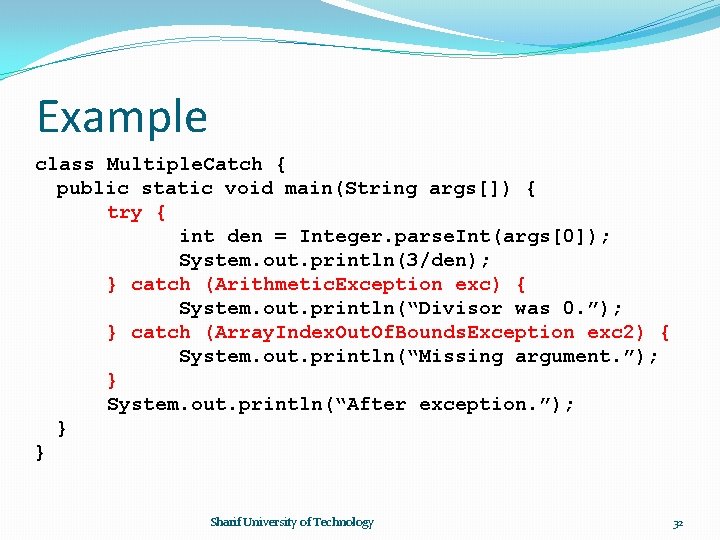 Example

class MultipleCatch {
  public static void main(String args[]) {
      try {
            int den = Integer.parseInt(args[0]);
            System.out.println(3/den);
      } catch (ArithmeticException exc) {
            System.out.println(“Divisor was 0.”);
      } catch (ArrayIndexOutOfBoundsException exc2) {
            System.out.println(“Missing argument.”);
      }
      System.out.println(“After exception.”);
  }
}

Sharif University of Technology

32